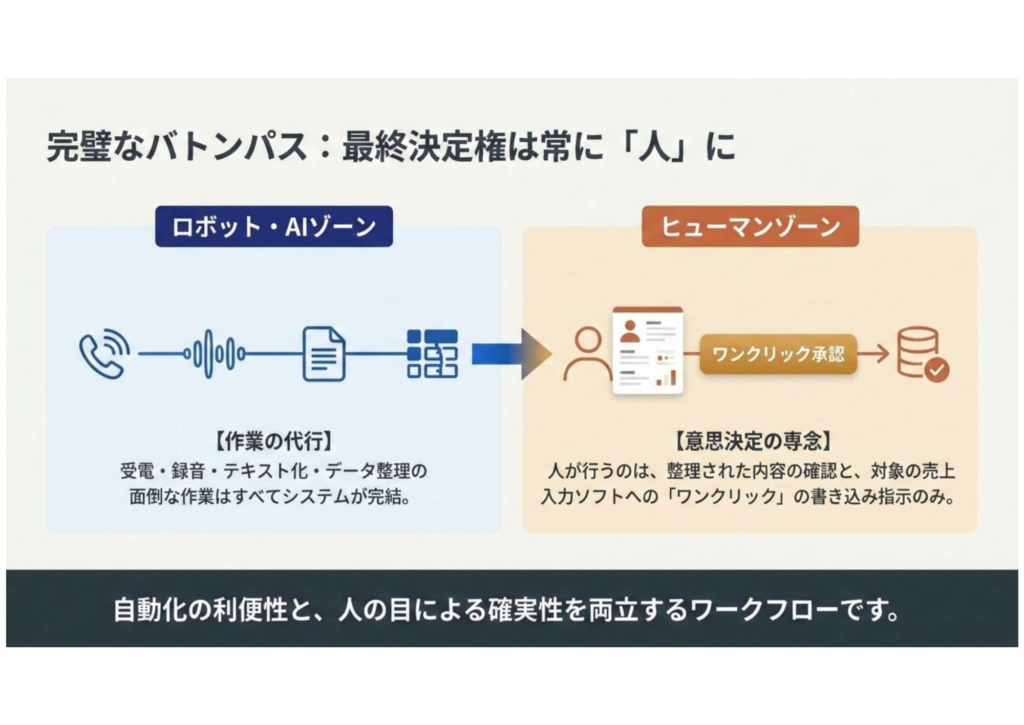 完璧なバトンパス：最終決定権は常に「人」に

ロボット・AIゾーン

【作業の代行】
受電・録音・テキスト化・データ整理の面倒な作業はすべてシステムが完結。

ヒューマンゾーン

ワンクリック承認

【意思決定の専念】
人が行うのは、整理された内容の確認と、対象の売上入力ソフトへの「ワンクリック」の書き込み指示のみ。

自動化の利便性と、人の目による確実性を両立するワークフローです。